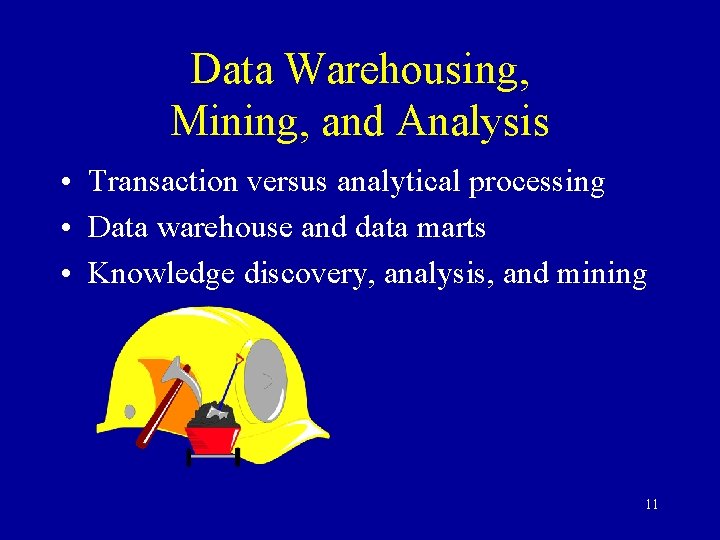 Data Warehousing,
Mining, and Analysis

• Transaction versus analytical processing
• Data warehouse and data marts
• Knowledge discovery, analysis, and mining

11